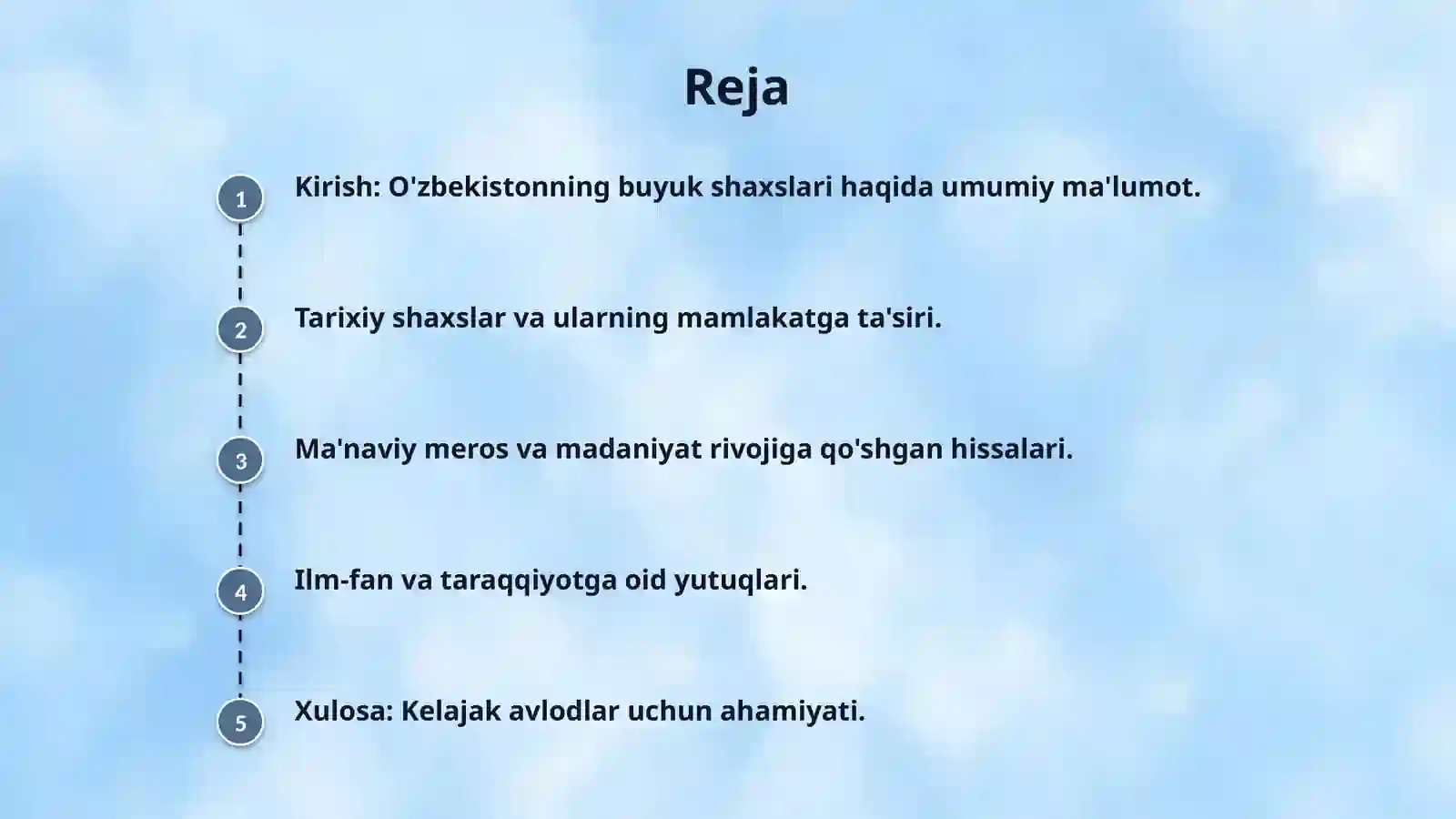 Reja

1 Kirish: O'zbekistonning buyuk shaxslari haqida umumiy ma'lumot.

2 Tarixiy shaxslar va ularning mamlakatga ta'siri.

3 Ma'naviy meros va madaniyat rivojiga qo'shgan hissalari.

4 Ilm-fan va taraqqiyotga oid yutuqlari.

5 Xulosa: Kelajak avlodlar uchun ahamiyati.